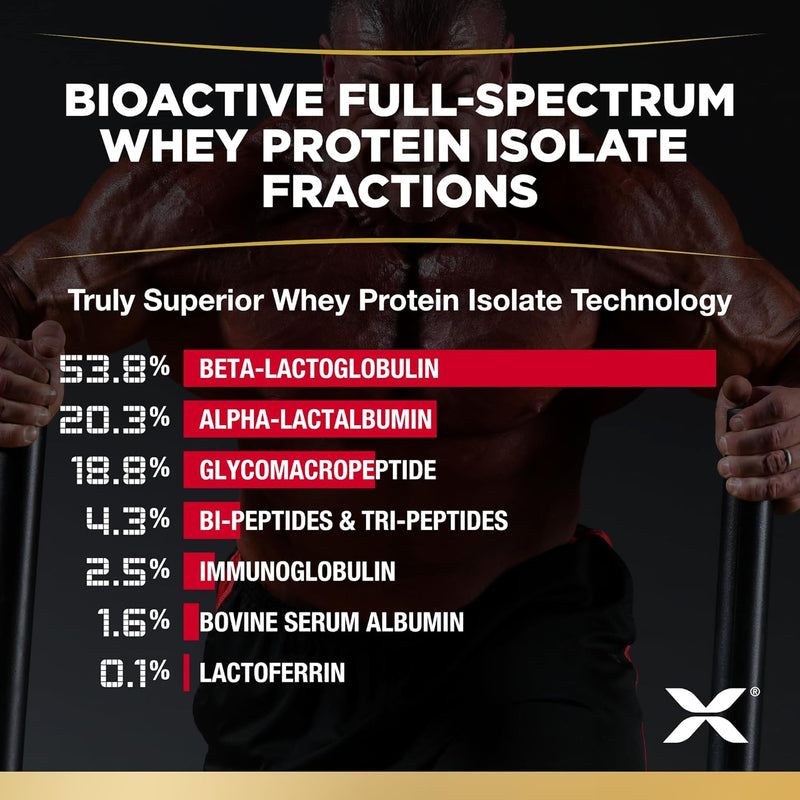 BIOACTIVE FULL-SPECTRUM WHEY PROTEIN ISOLATE FRACTIONS

Truly Superior Whey Protein Isolate Technology

53.8% BETA-LACTOGLOBULIN
20.3% ALPHA-LACTALBUMIN
18.8% GLYCOMACROPEPTIDE
4.3% BI-PEPTIDES & TRI-PEPTIDES
2.5% IMMUNOGLOBULIN
1.6% BOVINE SERUM ALBUMIN
0.1% LACTOFERRIN

X®